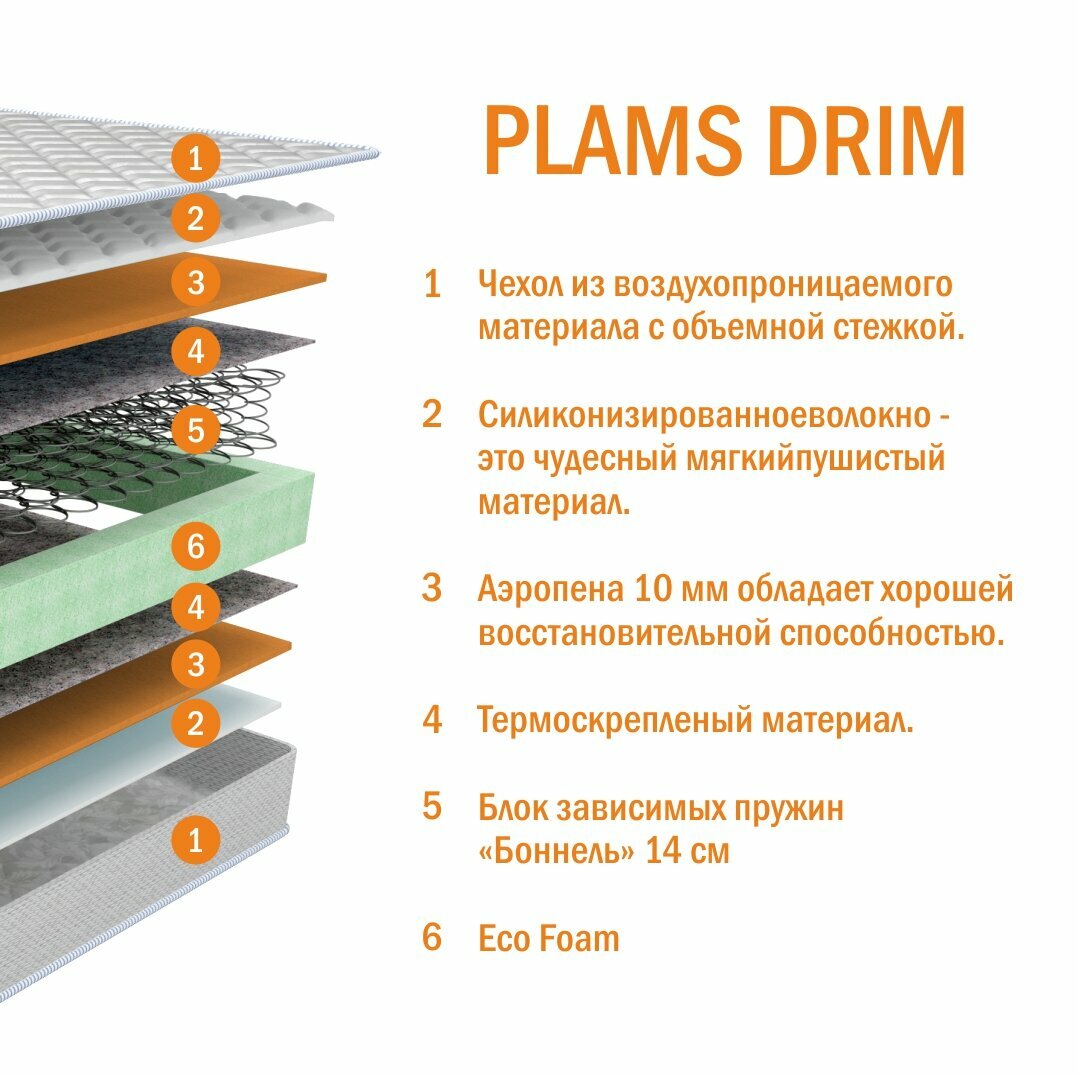 1
2
3
4
5
6
4
3
2
1

PLAMS DRIM

1 Чехол из воздухопроницаемого материала с объемной стежкой.

2 Силиконизированноеволокно - это чудесный мягкийпушистый материал.

3 Аэропена 10 мм обладает хорошей восстановительной способностью.

4 Термоскрепленый материал.

5 Блок зависимых пружин «Боннель» 14 см

6 Eco Foam